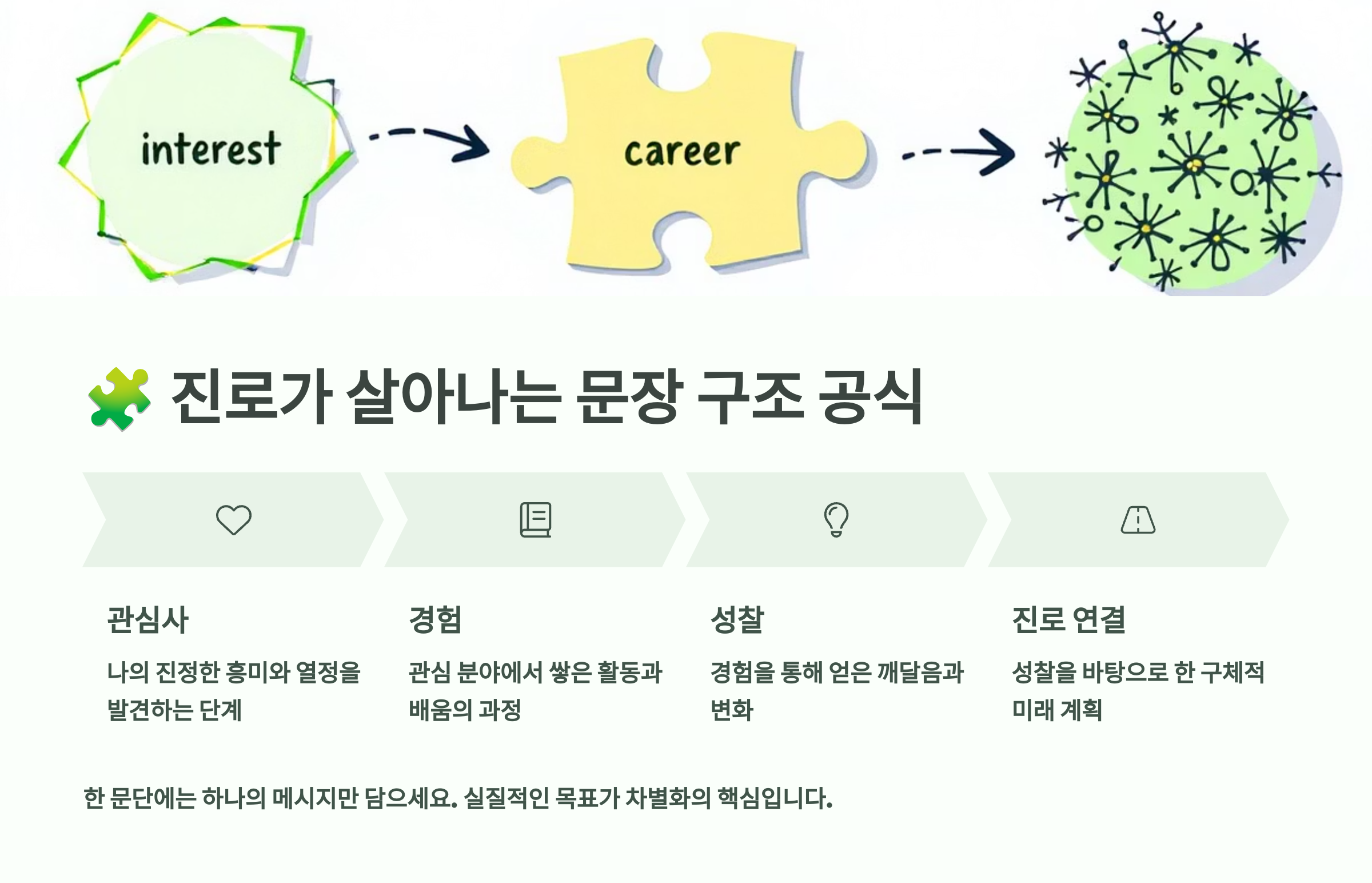 interest

career

🧩 진로가 살아나는 문장 구조 공식

관심사

나의 진정한 흥미와 열정을 발견하는 단계

경험

관심 분야에서 쌓은 활동과 배움의 과정

성찰

경험을 통해 얻은 깨달음과 변화

진로 연결

성찰을 바탕으로 한 구체적 미래 계획

한 문단에는 하나의 메시지만 담으세요. 실질적인 목표가 차별화의 핵심입니다.